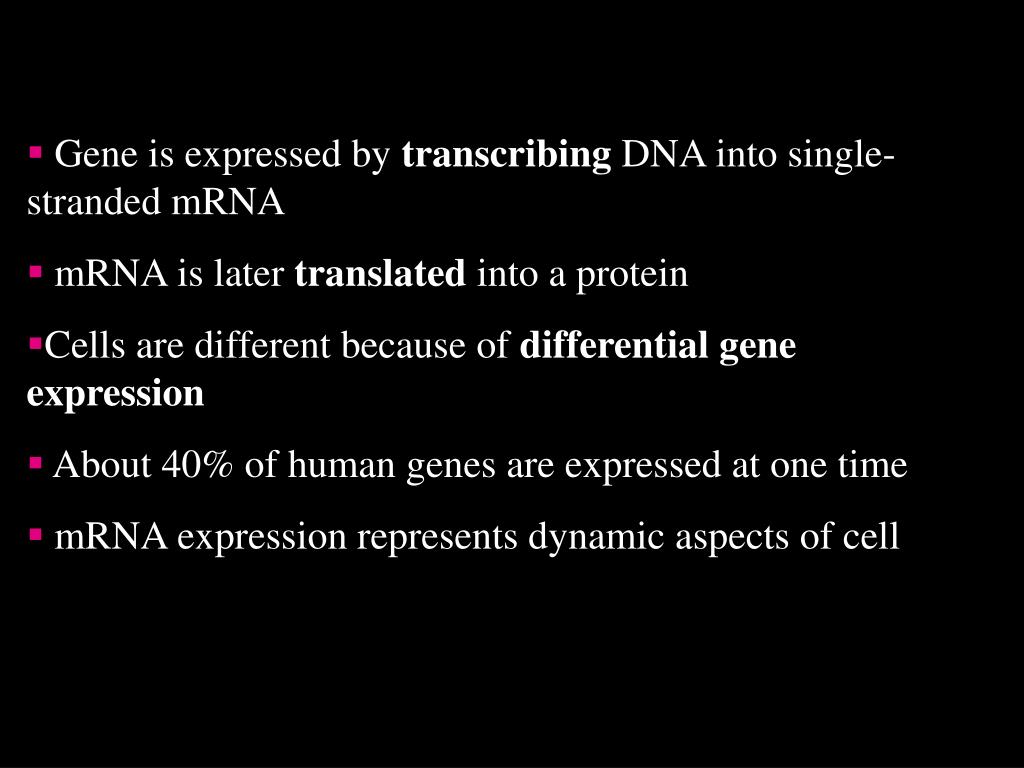 ▪ Gene is expressed by transcribing DNA into single-stranded mRNA

▪ mRNA is later translated into a protein

▪Cells are different because of differential gene expression

▪ About 40% of human genes are expressed at one time

▪ mRNA expression represents dynamic aspects of cell